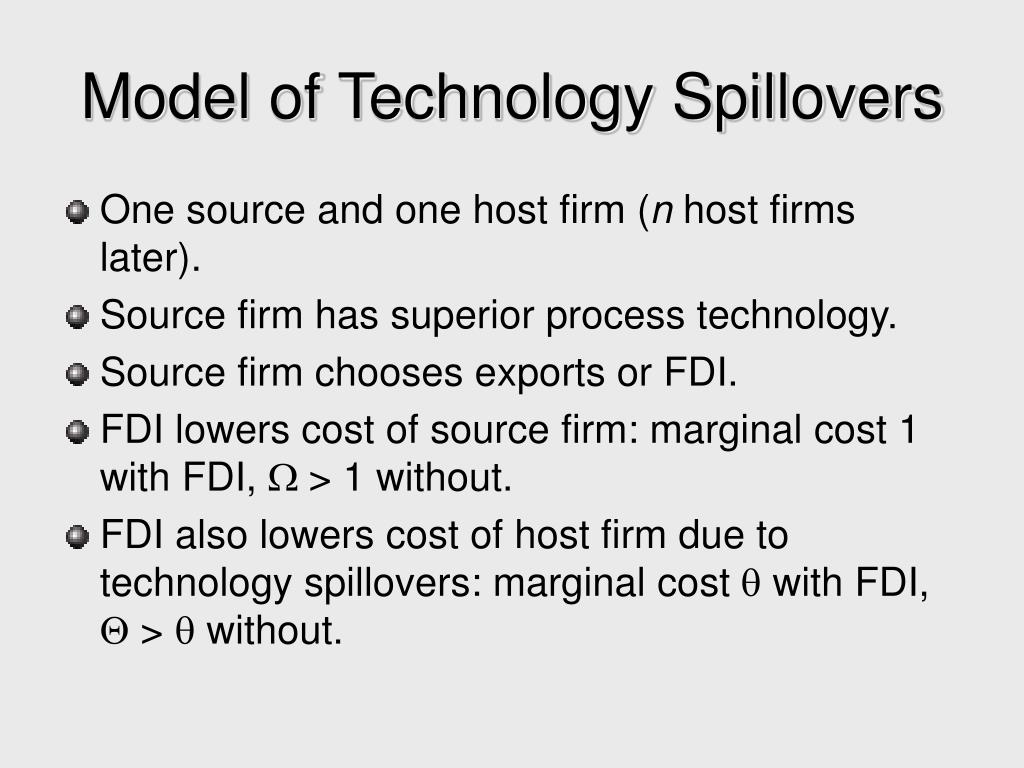 Model of Technology Spillovers

One source and one host firm ($n$ host firms later).

Source firm has superior process technology.

Source firm chooses exports or FDI.

FDI lowers cost of source firm: marginal cost 1 with FDI, $\Omega > 1$ without.

FDI also lowers cost of host firm due to technology spillovers: marginal cost $\theta$ with FDI, $\Theta > \theta$ without.